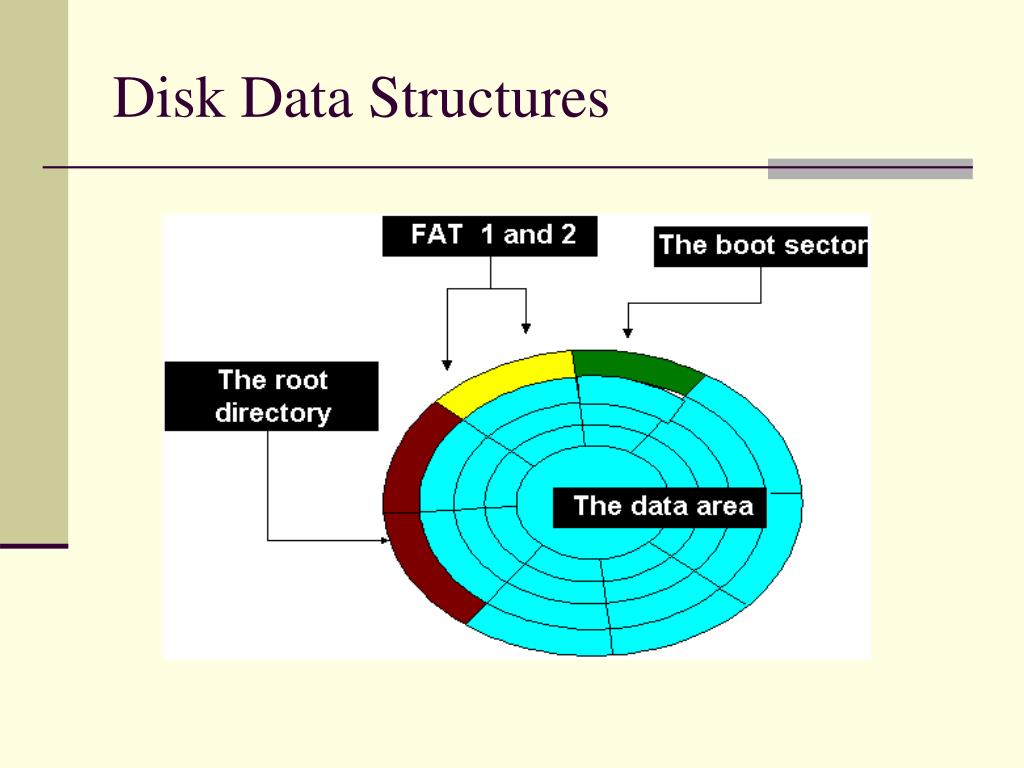 Disk Data Structures

FAT 1 and 2

The boot sector

The root directory

The data area